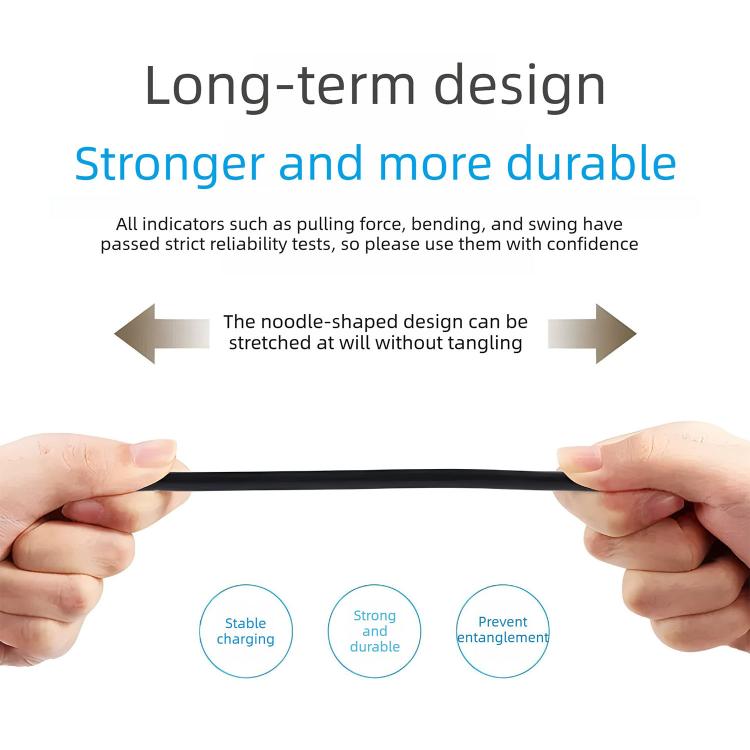 Long-term design

Stronger and more durable

All indicators such as pulling force, bending, and swing have passed strict reliability tests, so please use them with confidence

The noodle-shaped design can be stretched at will without tangling

Stable charging

Strong and durable

Prevent entanglement